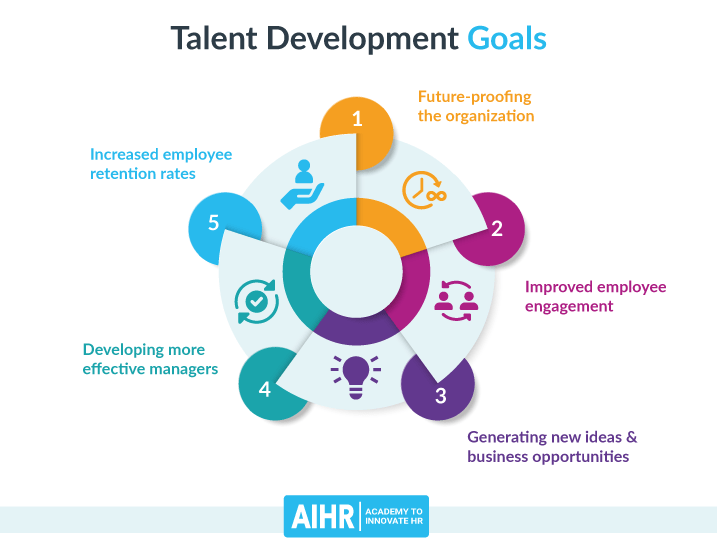 Talent Development Goals

1
Future-proofing the organization

2
Improved employee engagement

3
Generating new ideas & business opportunities

4
Developing more effective managers

5
Increased employee retention rates

AIHR | ACADEMY TO INNOVATE HR